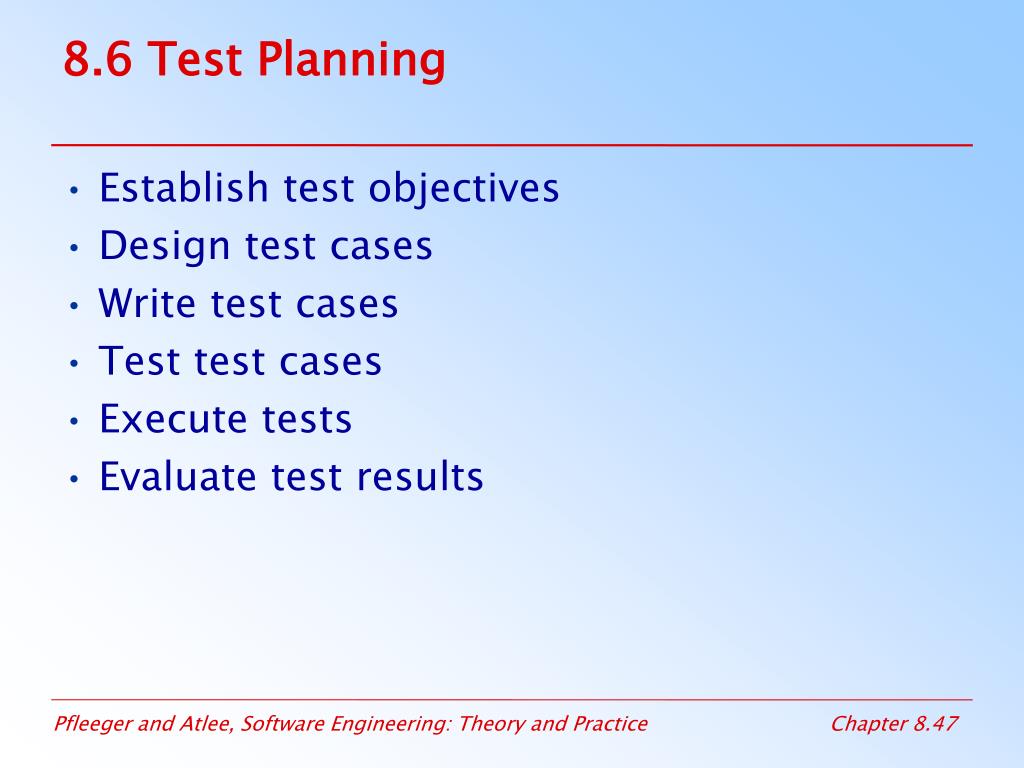 8.6 Test Planning

• Establish test objectives
• Design test cases
• Write test cases
• Test test cases
• Execute tests
• Evaluate test results

Pfleeger and Atlee, Software Engineering: Theory and Practice

Chapter 8.47